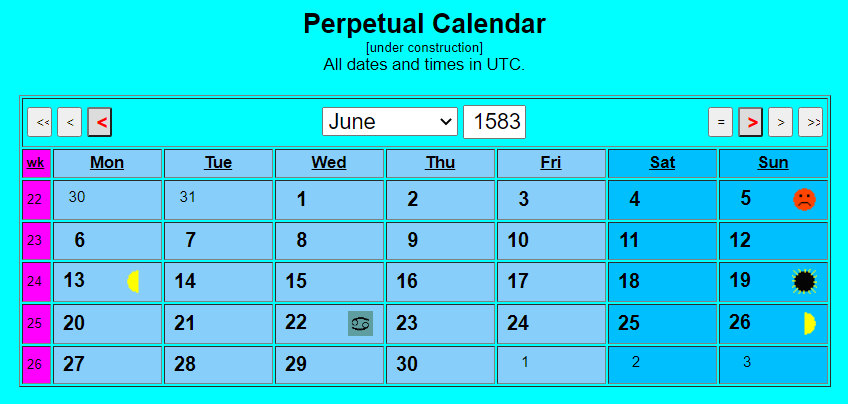 Perpetual Calendar
[under construction]
All dates and times in UTC.

<< < < June 1583 = > > >>

| wk | Mon | Tue | Wed | Thu | Fri | Sat | Sun |
|---|---|---|---|---|---|---|---|
| 22 | 30 | 31 | 1 | 2 | 3 | 4 | 5 |
| 23 | 6 | 7 | 8 | 9 | 10 | 11 | 12 |
| 24 | 13 | 14 | 15 | 16 | 17 | 18 | 19 |
| 25 | 20 | 21 | 22 ♋ | 23 | 24 | 25 | 26 |
| 26 | 27 | 28 | 29 | 30 | 1 | 2 | 3 |